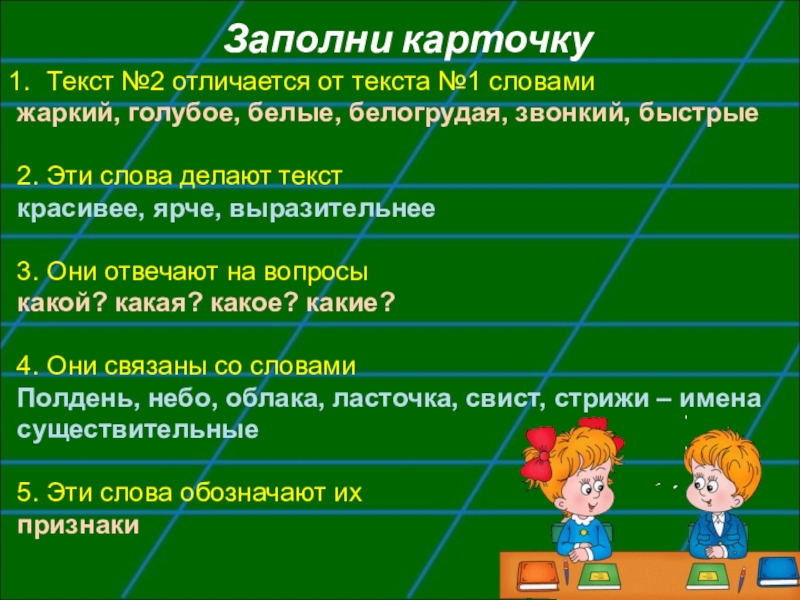 Заполни карточку

1. Текст №2 отличается от текста №1 словами
жаркий, голубое, белые, белогрудая, звонкий, быстрые

2. Эти слова делают текст
красивее, ярче, выразительнее

3. Они отвечают на вопросы
какой? какая? какое? какие?

4. Они связаны со словами
Полдень, небо, облака, ласточка, свист, стрижи – имена существительные

5. Эти слова обозначают их
признаки